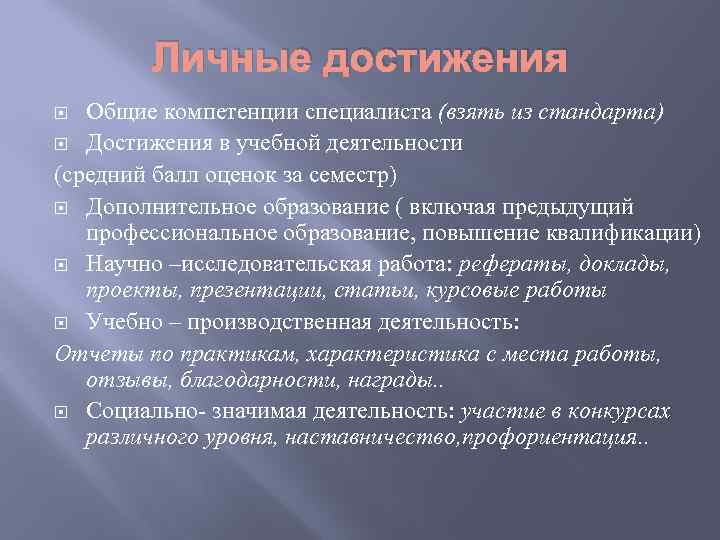 Личные достижения

Общие компетенции специалиста (взять из стандарта)

Достижения в учебной деятельности

(средний балл оценок за семестр)

Дополнительное образование ( включая предыдущий профессиональное образование, повышение квалификации)

Научно –исследовательская работа: рефераты, доклады, проекты, презентации, статьи, курсовые работы

Учебно – производственная деятельность:

Отчеты по практикам, характеристика с места работы, отзывы, благодарности, награды..

Социально- значимая деятельность: участие в конкурсах различного уровня, наставничество,профориентация..